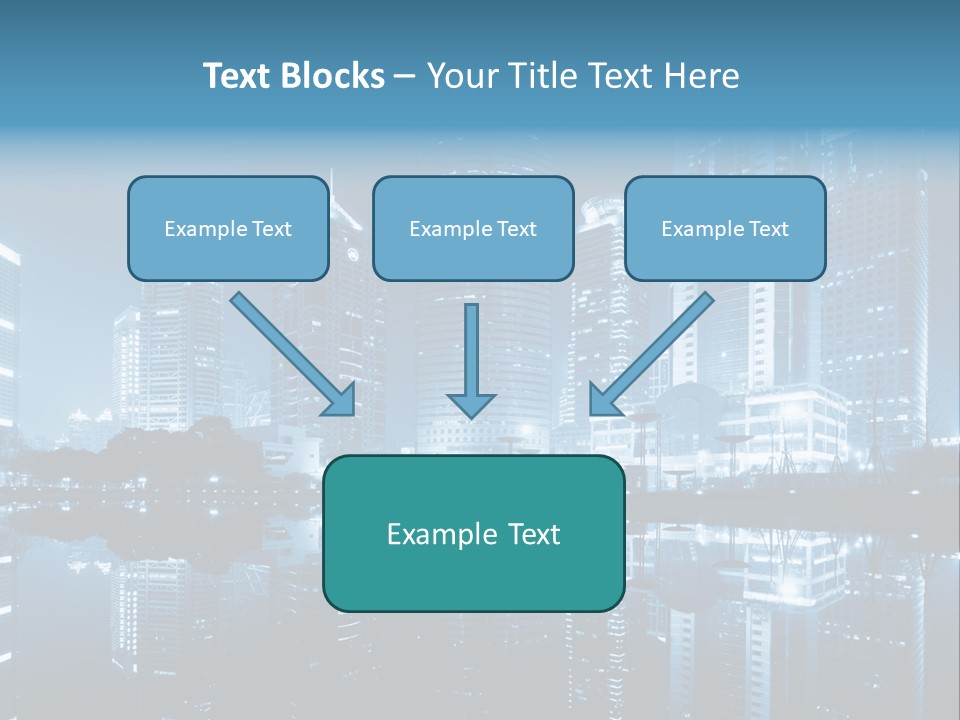 Text Blocks – Your Title Text Here

Example Text

Example Text

Example Text

Example Text